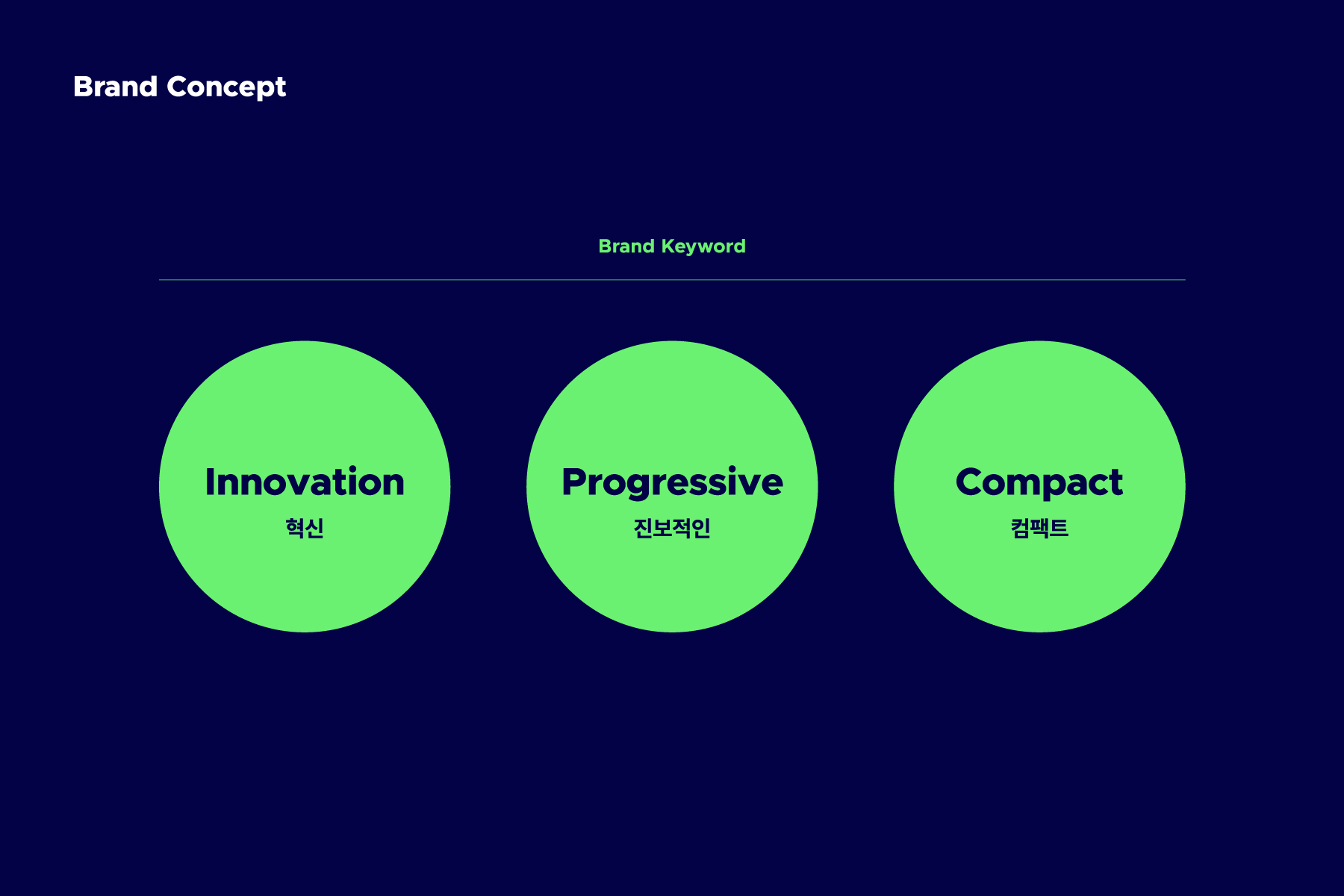 Brand Concept

Brand Keyword

Innovation
혁신

Progressive
진보적인

Compact
컴팩트